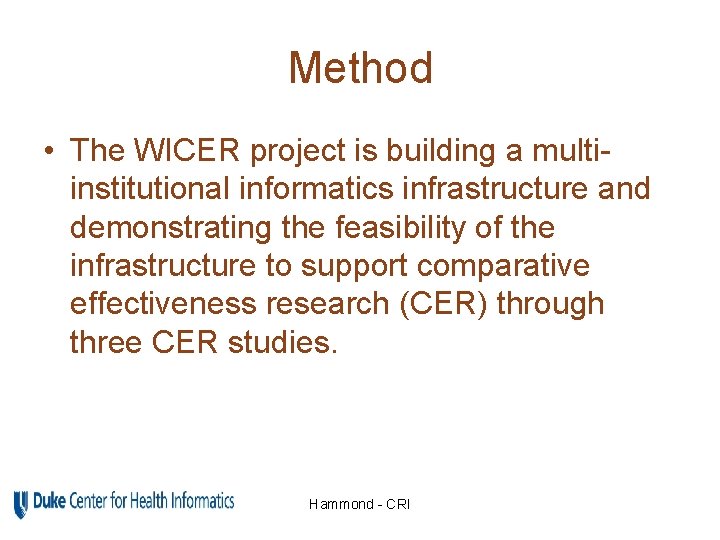 Method

• The WICER project is building a multi-institutional informatics infrastructure and demonstrating the feasibility of the infrastructure to support comparative effectiveness research (CER) through three CER studies.

Duke Center for Health Informatics

Hammond - CRI